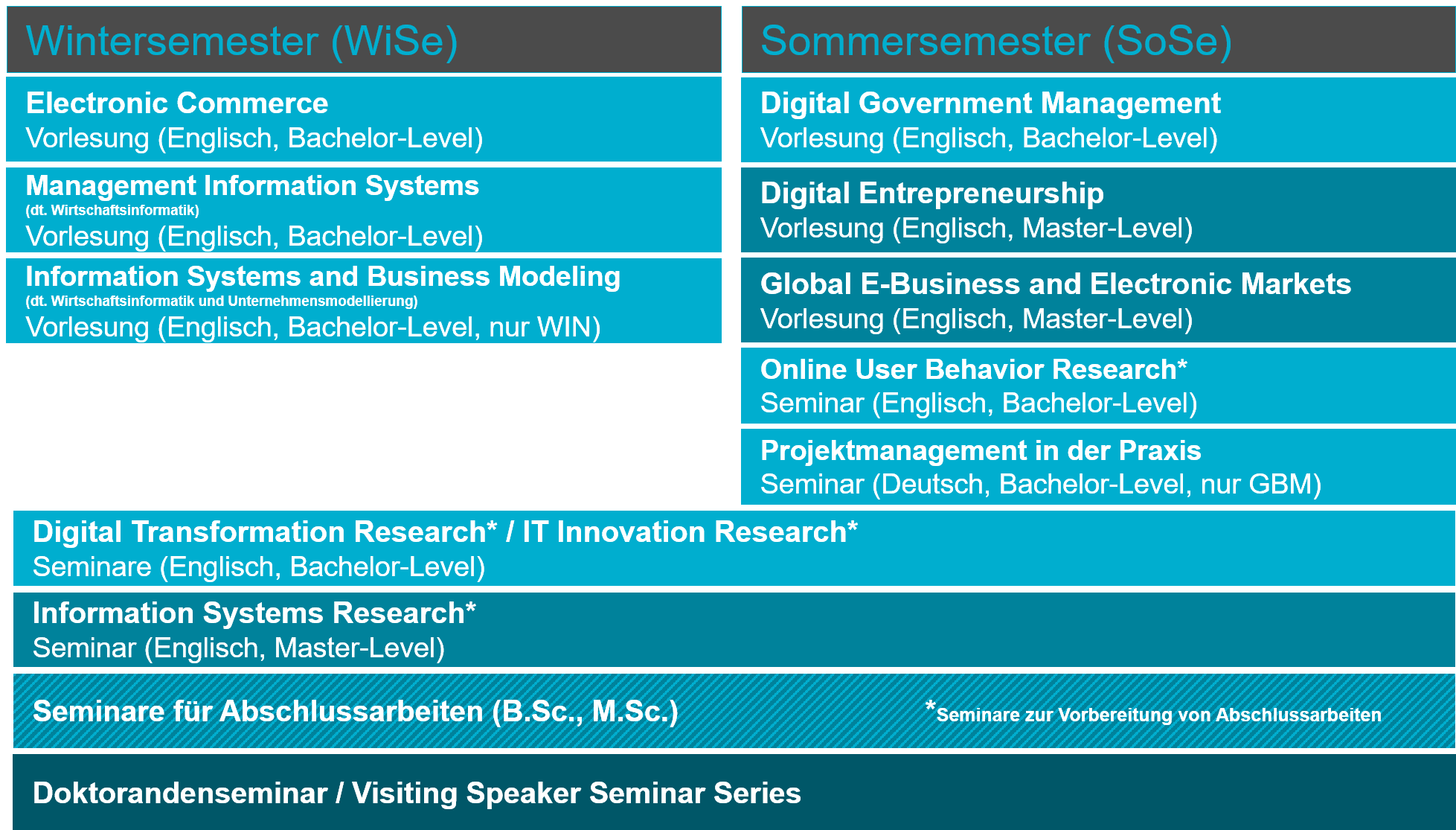 Wintersemester (WiSe)

Electronic Commerce
Vorlesung (Englisch, Bachelor-Level)

Management Information Systems
(dt. Wirtschaftsinformatik)
Vorlesung (Englisch, Bachelor-Level)

Information Systems and Business Modeling
(dt. Wirtschaftsinformatik und Unternehmensmodellierung)
Vorlesung (Englisch, Bachelor-Level, nur WIN)

Sommersemester (SoSe)

Digital Government Management
Vorlesung (Englisch, Bachelor-Level)

Digital Entrepreneurship
Vorlesung (Englisch, Master-Level)

Global E-Business and Electronic Markets
Vorlesung (Englisch, Master-Level)

Online User Behavior Research*
Seminar (Englisch, Bachelor-Level)

Projektmanagement in der Praxis
Seminar (Deutsch, Bachelor-Level, nur GBM)

Digital Transformation Research* / IT Innovation Research*
Seminare (Englisch, Bachelor-Level)

Information Systems Research*
Seminar (Englisch, Master-Level)

Seminare für Abschlussarbeiten (B.Sc., M.Sc.)

*Seminare zur Vorbereitung von Abschlussarbeiten

Doktorandenseminar / Visiting Speaker Seminar Series